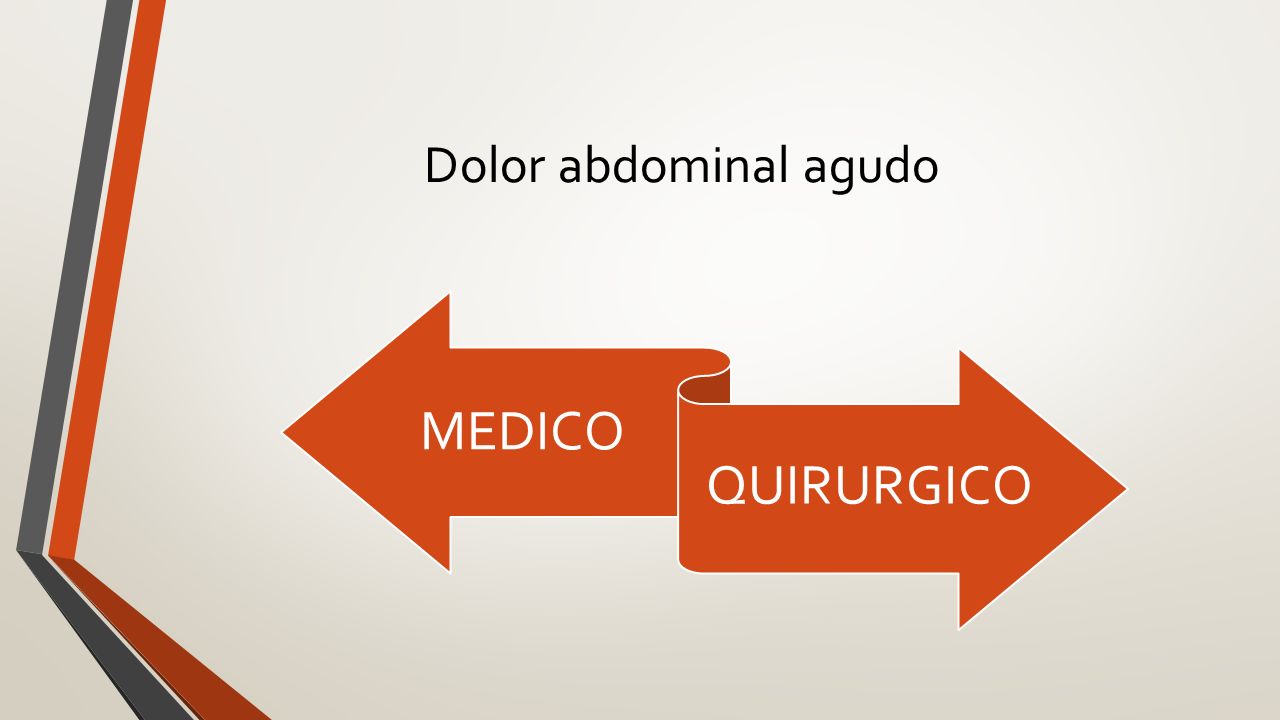 Dolor abdominal agudo

MEDICO

QUIRURGICO